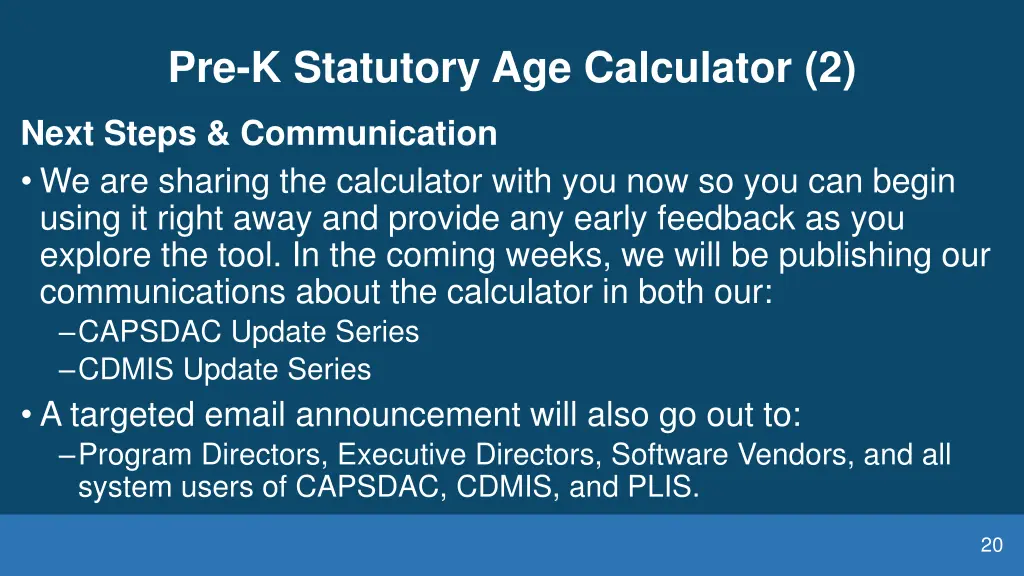 Pre-K Statutory Age Calculator (2)

Next Steps & Communication

• We are sharing the calculator with you now so you can begin using it right away and provide any early feedback as you explore the tool. In the coming weeks, we will be publishing our communications about the calculator in both our:
– CAPSDAC Update Series
– CDMIS Update Series

• A targeted email announcement will also go out to:
– Program Directors, Executive Directors, Software Vendors, and all system users of CAPSDAC, CDMIS, and PLIS.

20